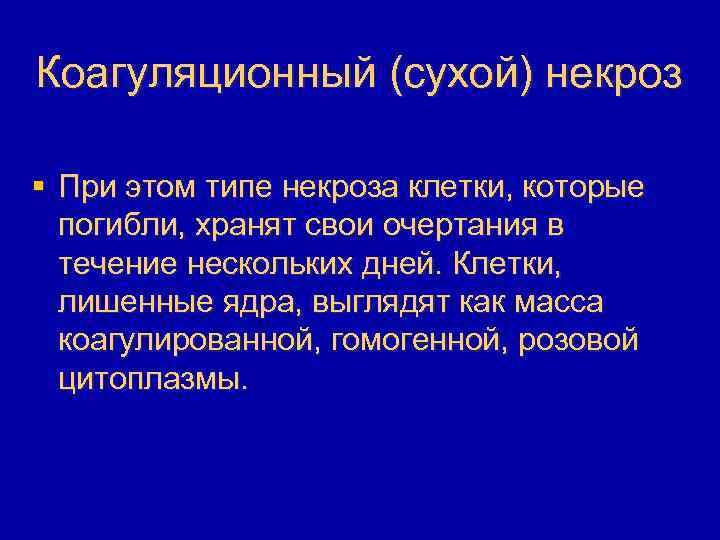 Коагуляционный (сухой) некроз

▪ При этом типе некроза клетки, которые погибли, хранят свои очертания в течение нескольких дней. Клетки, лишенные ядра, выглядят как масса коагулированной, гомогенной, розовой цитоплазмы.